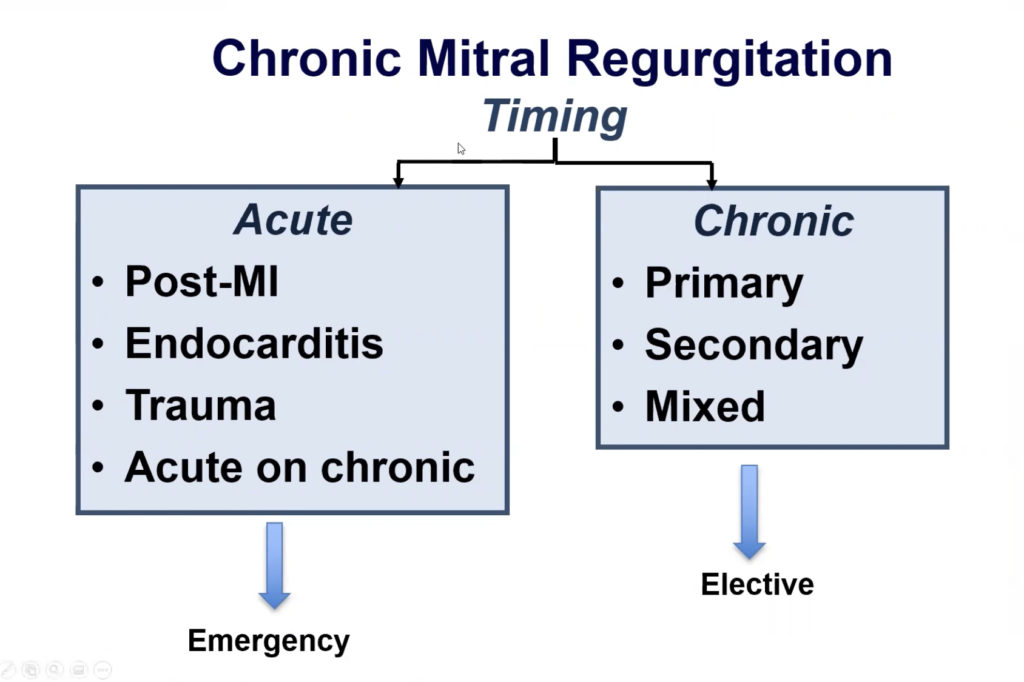 Chronic Mitral Regurgitation
Timing

Acute
• Post-MI
• Endocarditis
• Trauma
• Acute on chronic

Emergency

Chronic
• Primary
• Secondary
• Mixed

Elective